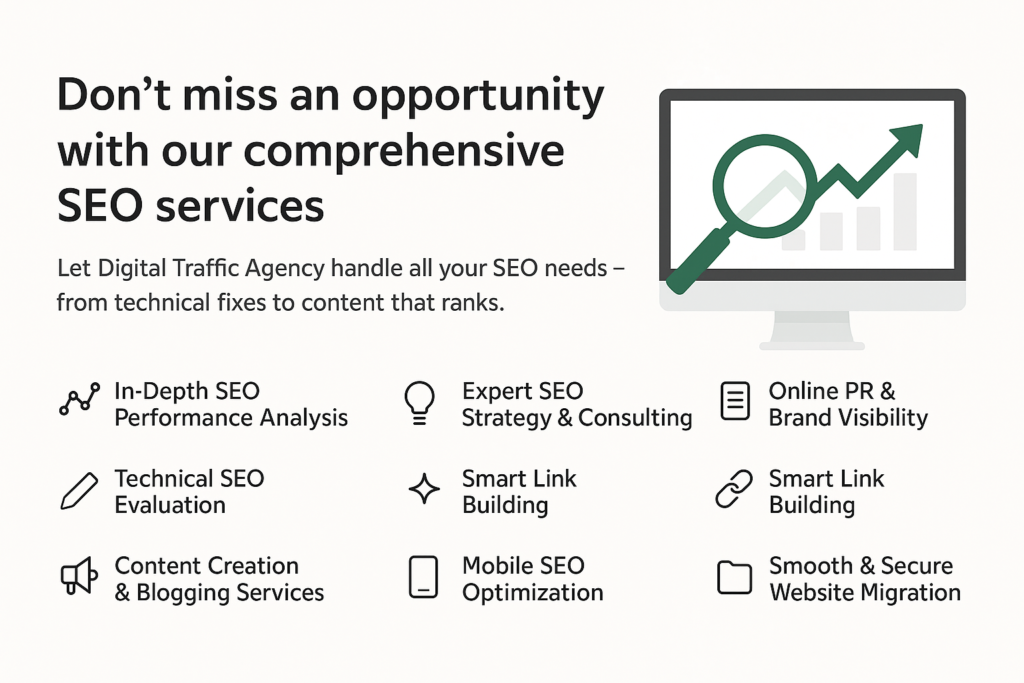 Don’t miss an opportunity with our comprehensive SEO services

Let Digital Traffic Agency handle all your SEO needs – from technical fixes to content that ranks.

In-Depth SEO Performance Analysis

Technical SEO Evaluation

Content Creation & Blogging Services

Expert SEO Strategy & Consulting

Smart Link Building

Mobile SEO Optimization

Online PR & Brand Visibility

Smart Link Building

Smooth & Secure Website Migration